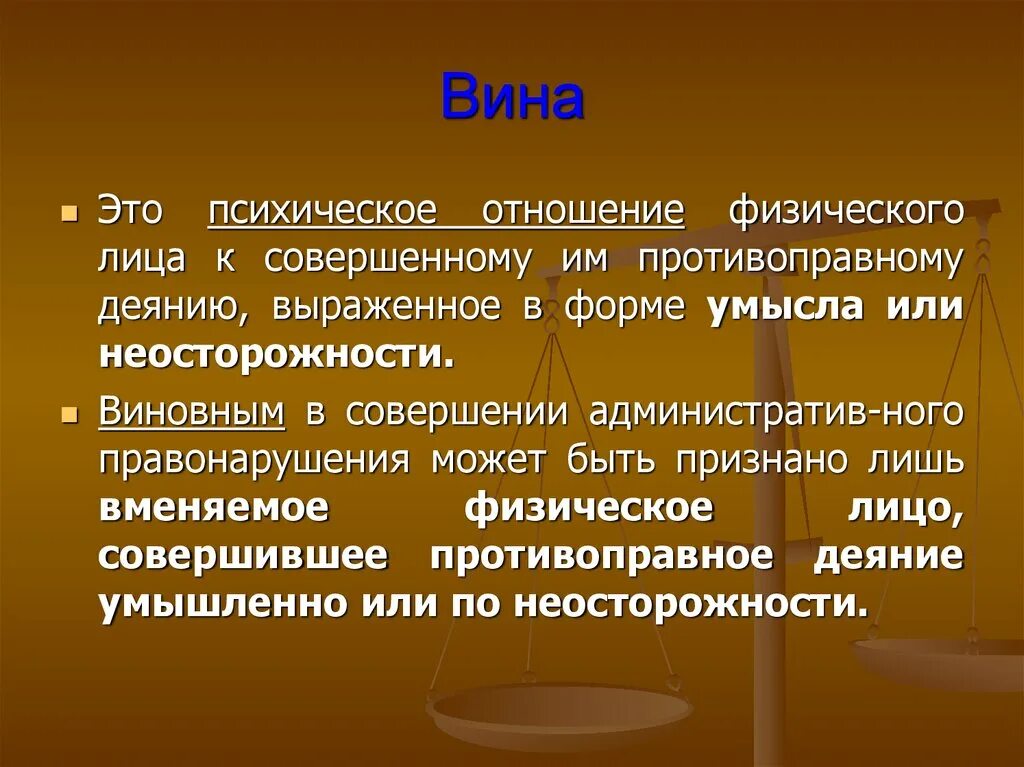 Вина

Это психическое отношение физического лица к совершенному им противоправному деянию, выраженное в форме умысла или неосторожности.

Виновным в совершении административ-ного правонарушения может быть признано лишь вменяемое физическое лицо, совершившее противоправное деяние умышленно или по неосторожности.